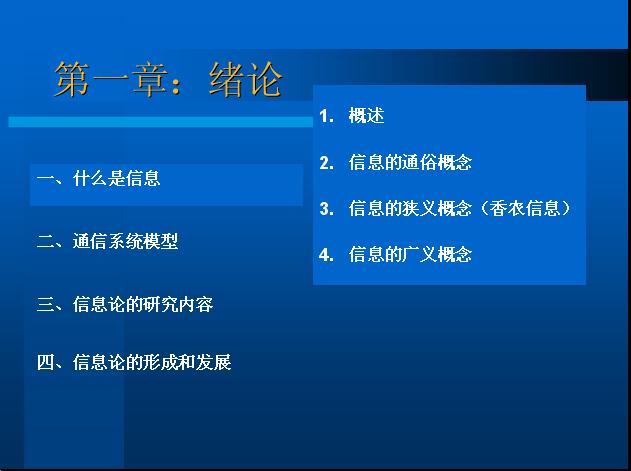 第一章：绪论

一、什么是信息

二、通信系统模型

三、信息论的研究内容

四、信息论的形成和发展

1. 概述

2. 信息的通俗概念

3. 信息的狭义概念（香农信息）

4. 信息的广义概念